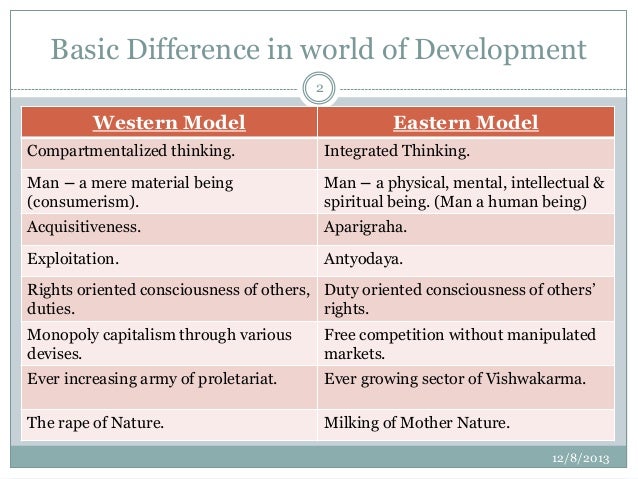 Basic Difference in world of Development

2

| Western Model | Eastern Model |
|---|---|
| Compartmentalized thinking. | Integrated Thinking. |
| Man – a mere material being (consumerism). | Man – a physical, mental, intellectual & spiritual being. (Man a human being) |
| Acquisitiveness. | Aparigraha. |
| Exploitation. | Antyodaya. |
| Rights oriented consciousness of others, duties. | Duty oriented consciousness of others' rights. |
| Monopoly capitalism through various devises. | Free competition without manipulated markets. |
| Ever increasing army of proletariat. | Ever growing sector of Vishwakarma. |
| The rape of Nature. | Milking of Mother Nature. |

12/8/2013